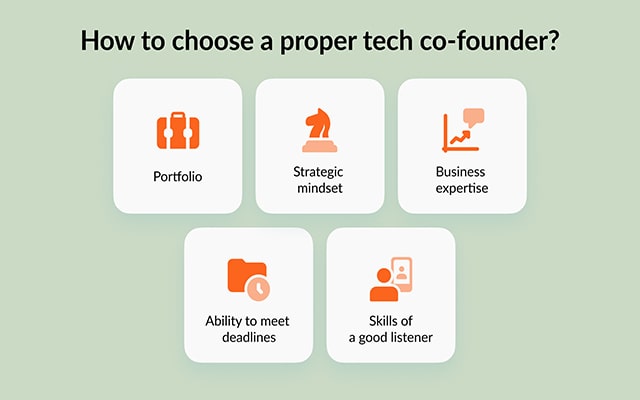 How to choose a proper tech co-founder?

Portfolio

Strategic mindset

Business expertise

Ability to meet deadlines

Skills of a good listener